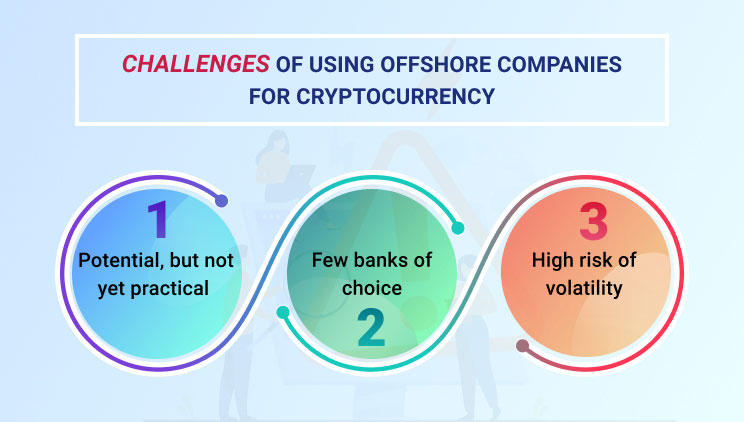 CHALLENGES OF USING OFFSHORE COMPANIES FOR CRYPTOCURRENCY

1
Potential, but not yet practical

Few banks of choice
2

3
High risk of volatility